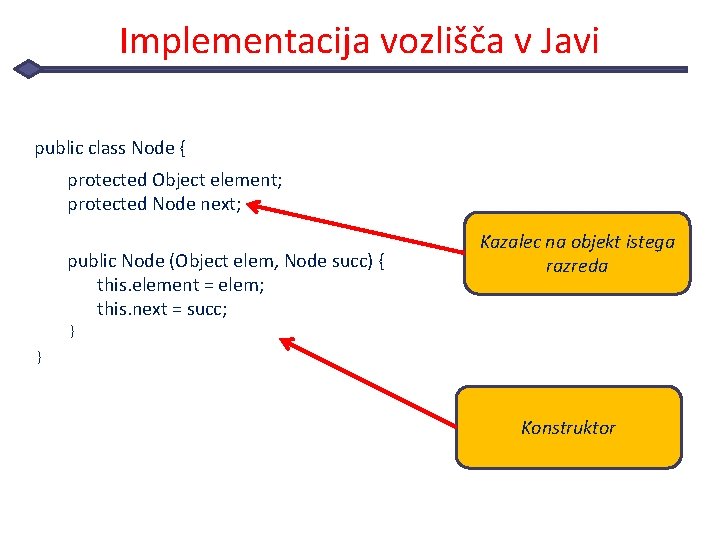 Implementacija vozlišča v Javi

public class Node {

protected Object element;
protected Node next;

public Node (Object elem, Node succ) {
this.element = elem;
this.next = succ;
}
}

Kazalec na objekt istega razreda

Konstruktor